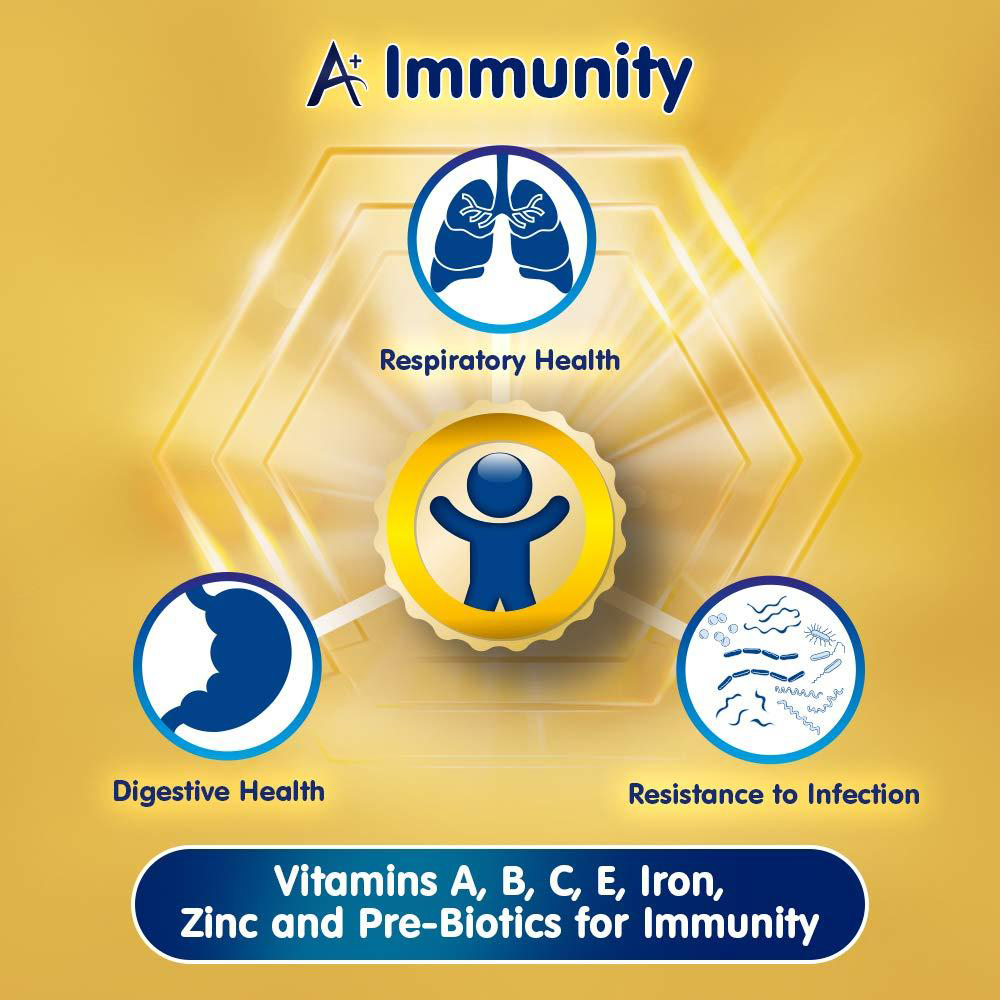 A+ Immunity

Respiratory Health

Digestive Health

Resistance to Infection

Vitamins A, B, C, E, Iron, Zinc and Pre-Biotics for Immunity